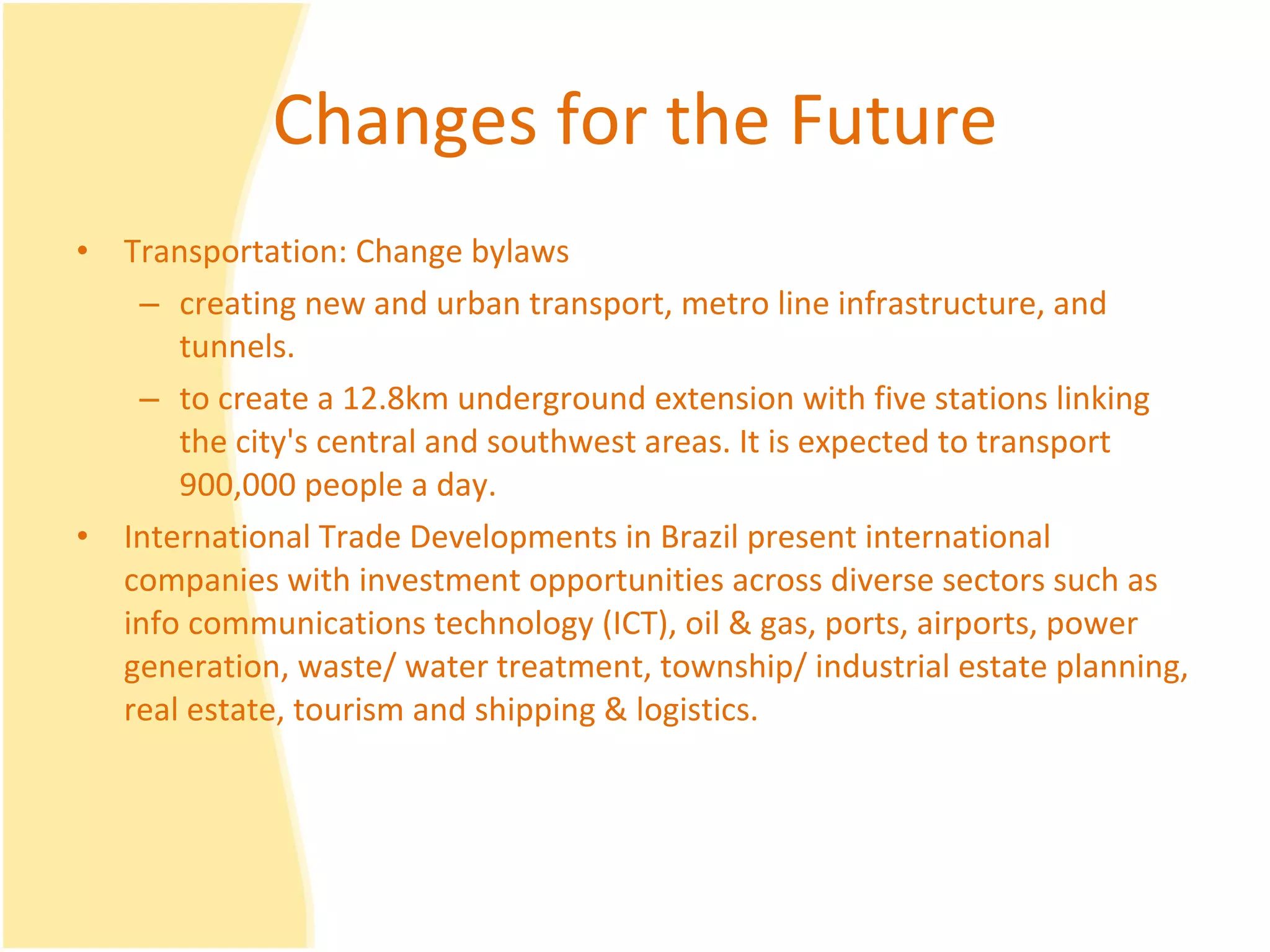 Changes for the Future

• Transportation: Change bylaws
  – creating new and urban transport, metro line infrastructure, and tunnels.
  – to create a 12.8km underground extension with five stations linking the city's central and southwest areas. It is expected to transport 900,000 people a day.
• International Trade Developments in Brazil present international companies with investment opportunities across diverse sectors such as info communications technology (ICT), oil & gas, ports, airports, power generation, waste/ water treatment, township/ industrial estate planning, real estate, tourism and shipping & logistics.